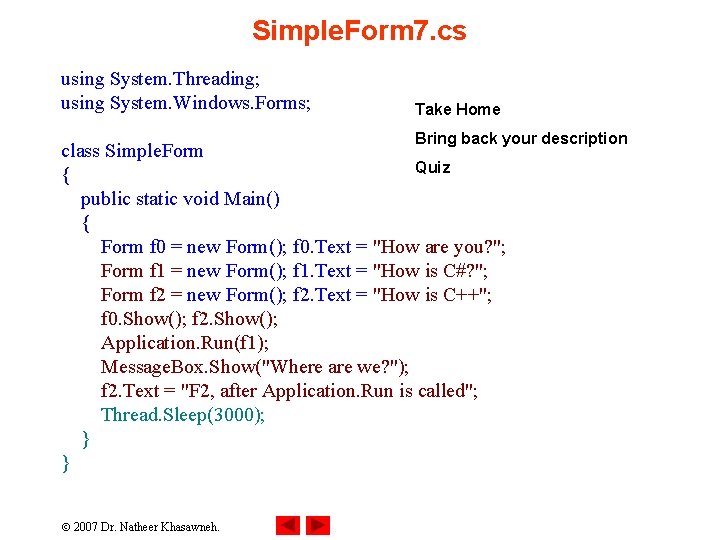 SimpleForm7.cs

using System.Threading;
using System.Windows.Forms;

class SimpleForm
{
public static void Main()
{
Form f0 = new Form(); f0.Text = "How are you?";
Form f1 = new Form(); f1.Text = "How is C#?";
Form f2 = new Form(); f2.Text = "How is C++";
f0.Show(); f2.Show();
Application.Run(f1);
MessageBox.Show("Where are we?");
f2.Text = "F2, after Application.Run is called";
Thread.Sleep(3000);
}
}

Take Home

Bring back your description

Quiz

© 2007 Dr. Natheer Khasawneh.